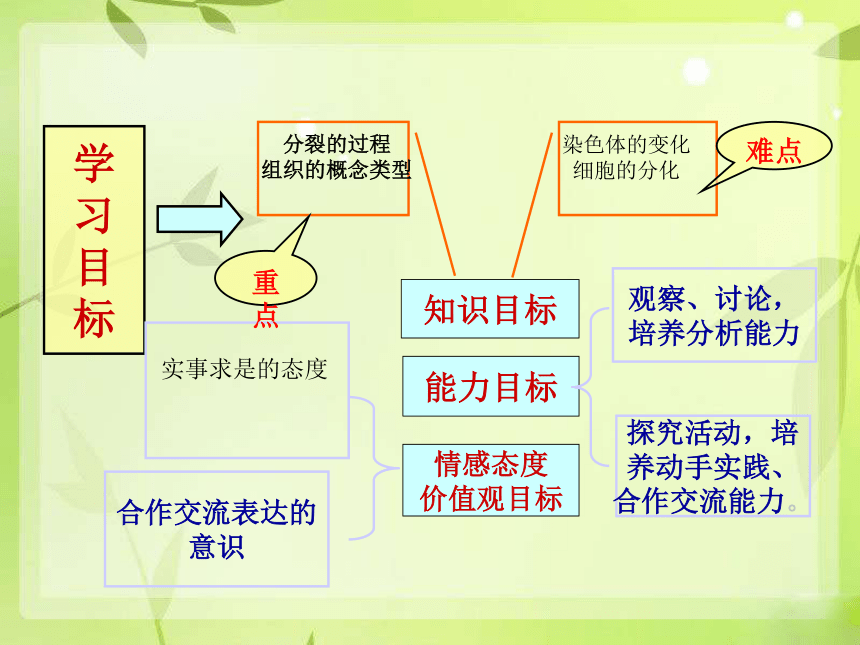 学习目标

分裂的过程
组织的概念类型

重点

染色体的变化
细胞的分化

难点

知识目标

能力目标

情感态度
价值观目标

观察、讨论，培养分析能力

探究活动，培养动手实践、合作交流能力。

实事求是的态度

合作交流表达的意识